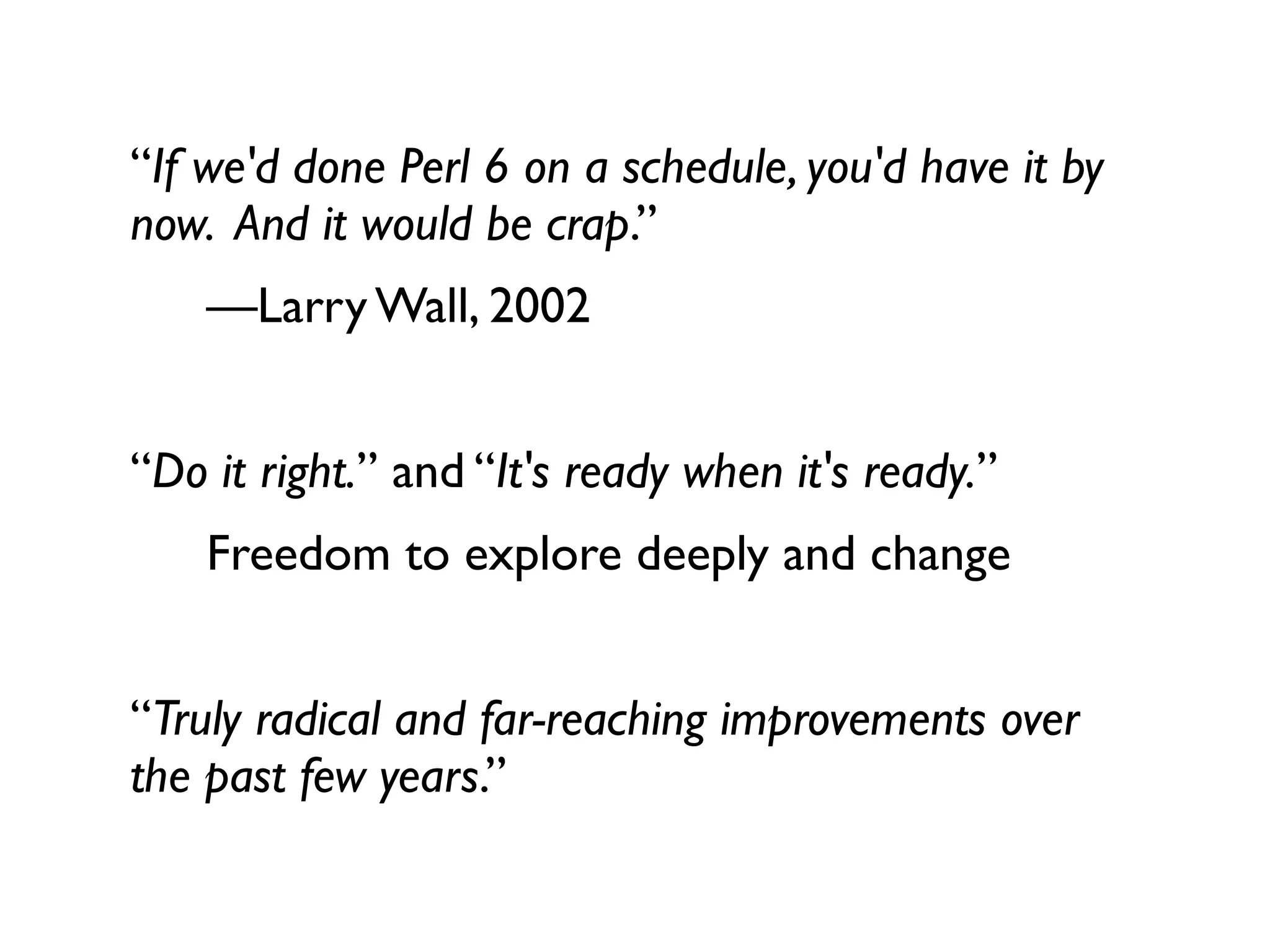 “If we'd done Perl 6 on a schedule, you'd have it by now. And it would be crap.”

—Larry Wall, 2002

“Do it right.” and “It's ready when it's ready.”

Freedom to explore deeply and change

“Truly radical and far-reaching improvements over the past few years.”